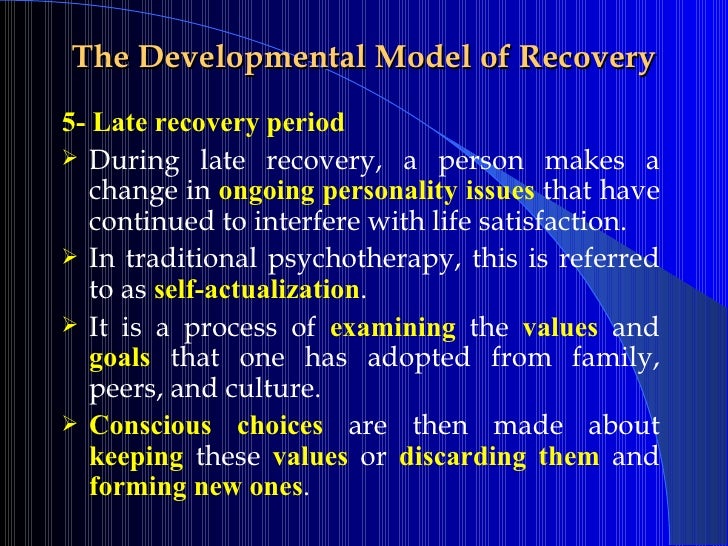 The Developmental Model of Recovery

5- Late recovery period

➢ During late recovery, a person makes a change in ongoing personality issues that have continued to interfere with life satisfaction.

➢ In traditional psychotherapy, this is referred to as self-actualization.

➢ It is a process of examining the values and goals that one has adopted from family, peers, and culture.

➢ Conscious choices are then made about keeping these values or discarding them and forming new ones.